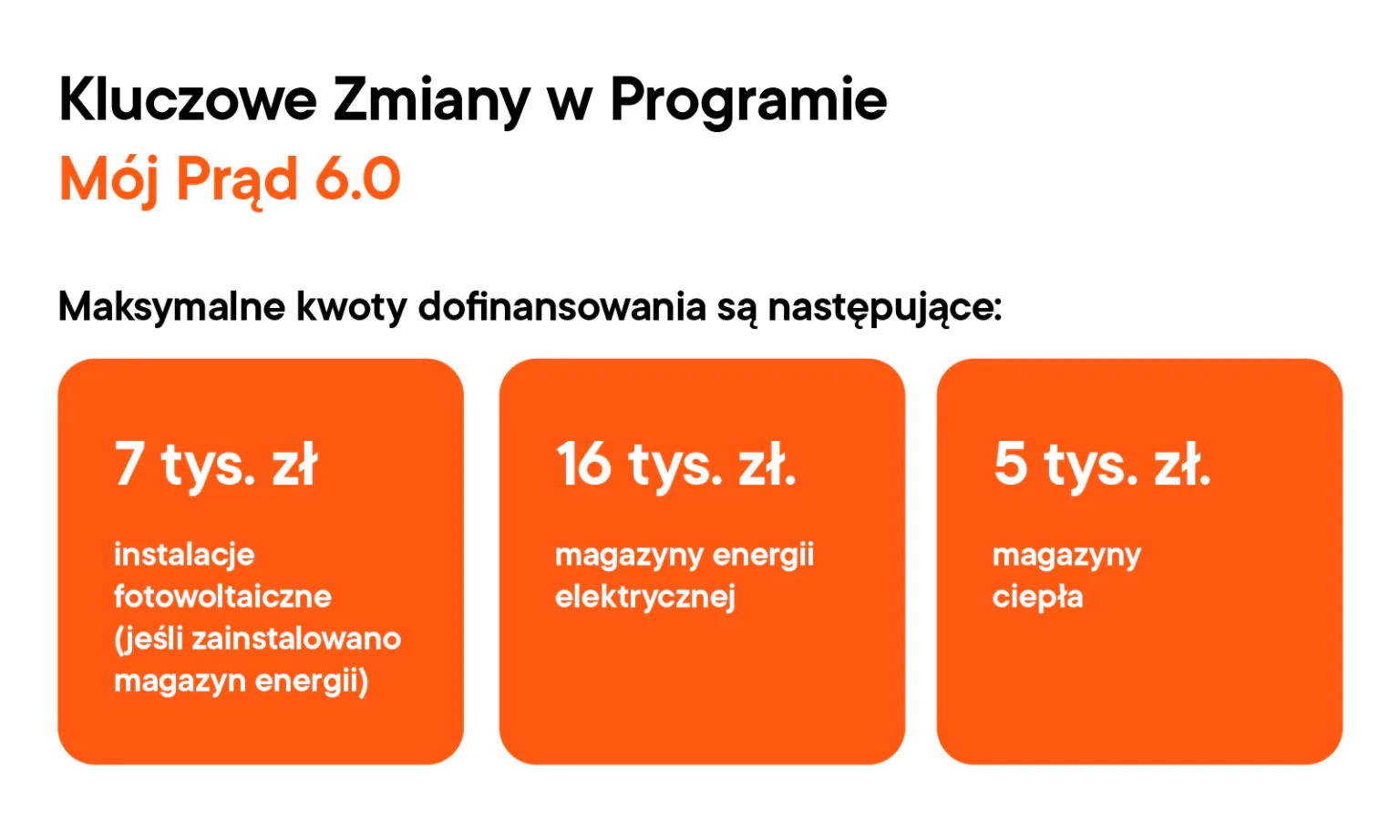 Kluczowe Zmiany w Programie
Mój Prąd 6.0

Maksymalne kwoty dofinansowania są następujące:

7 tys. zł

instalacje fotowoltaiczne (jeśli zainstalowano magazyn energii)

16 tys. zł.

magazyny energii elektrycznej

5 tys. zł.

magazyny ciepła